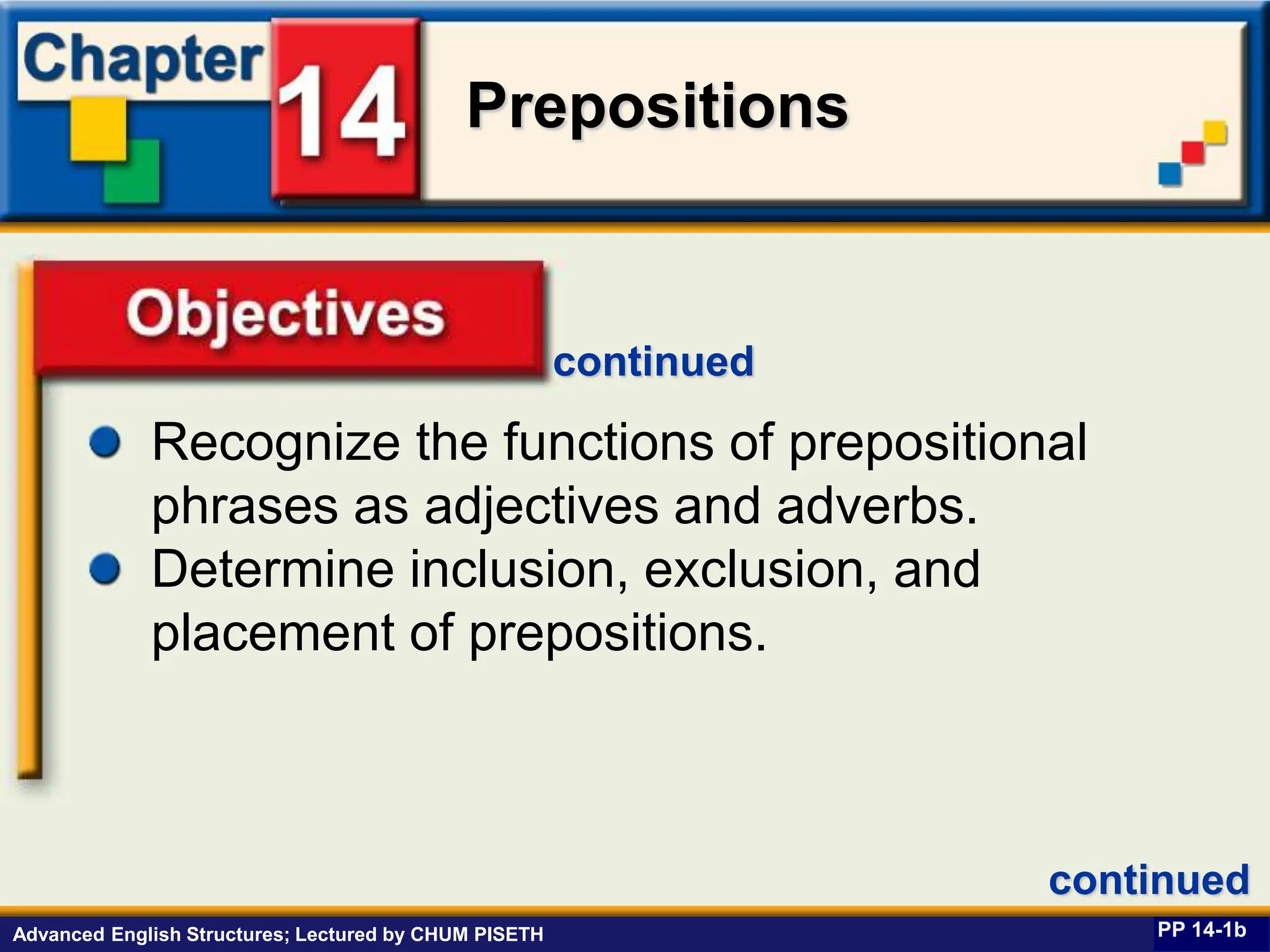 Chapter 14 Prepositions

Objectives continued

- Recognize the functions of prepositional phrases as adjectives and adverbs.
- Determine inclusion, exclusion, and placement of prepositions.

continued

Advanced English Structures; Lectured by CHUM PISETH

PP 14-1b